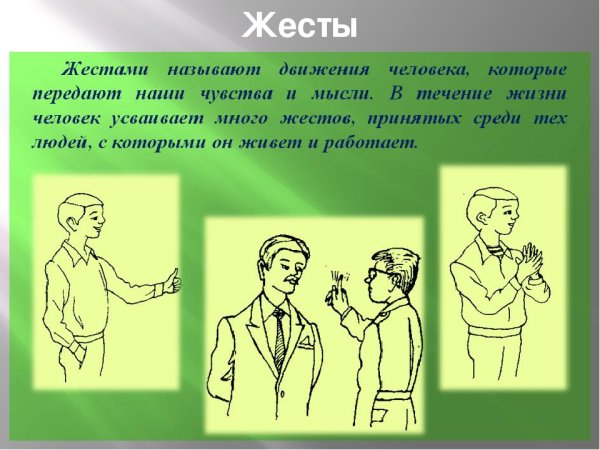 Жесты

Жестами называют движения человека, которые передают наши чувства и мысли. В течение жизни человек усваивает много жестов, принятых среди тех людей, с которыми он живет и работает.